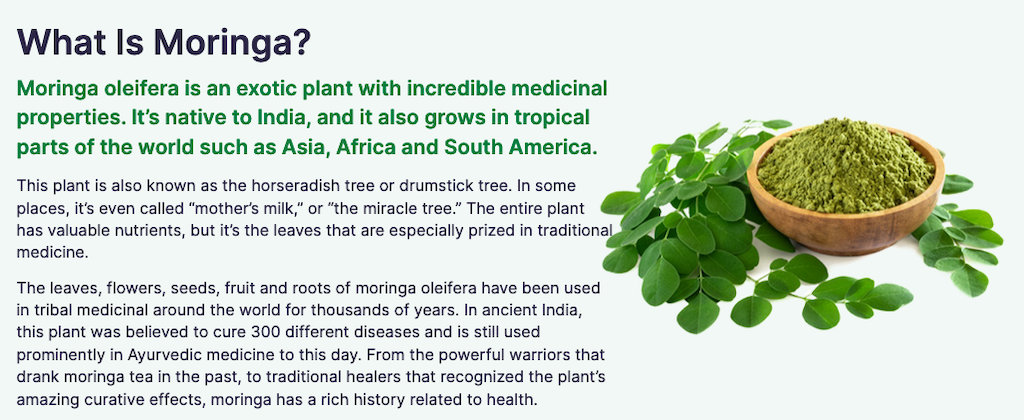 What Is Moringa?

Moringa oleifera is an exotic plant with incredible medicinal properties. It's native to India, and it also grows in tropical parts of the world such as Asia, Africa and South America.

This plant is also known as the horseradish tree or drumstick tree. In some places, it's even called "mother's milk," or "the miracle tree." The entire plant has valuable nutrients, but it's the leaves that are especially prized in traditional medicine.

The leaves, flowers, seeds, fruit and roots of moringa oleifera have been used in tribal medicinal around the world for thousands of years. In ancient India, this plant was believed to cure 300 different diseases and is still used prominently in Ayurvedic medicine to this day. From the powerful warriors that drank moringa tea in the past, to traditional healers that recognized the plant's amazing curative effects, moringa has a rich history related to health.